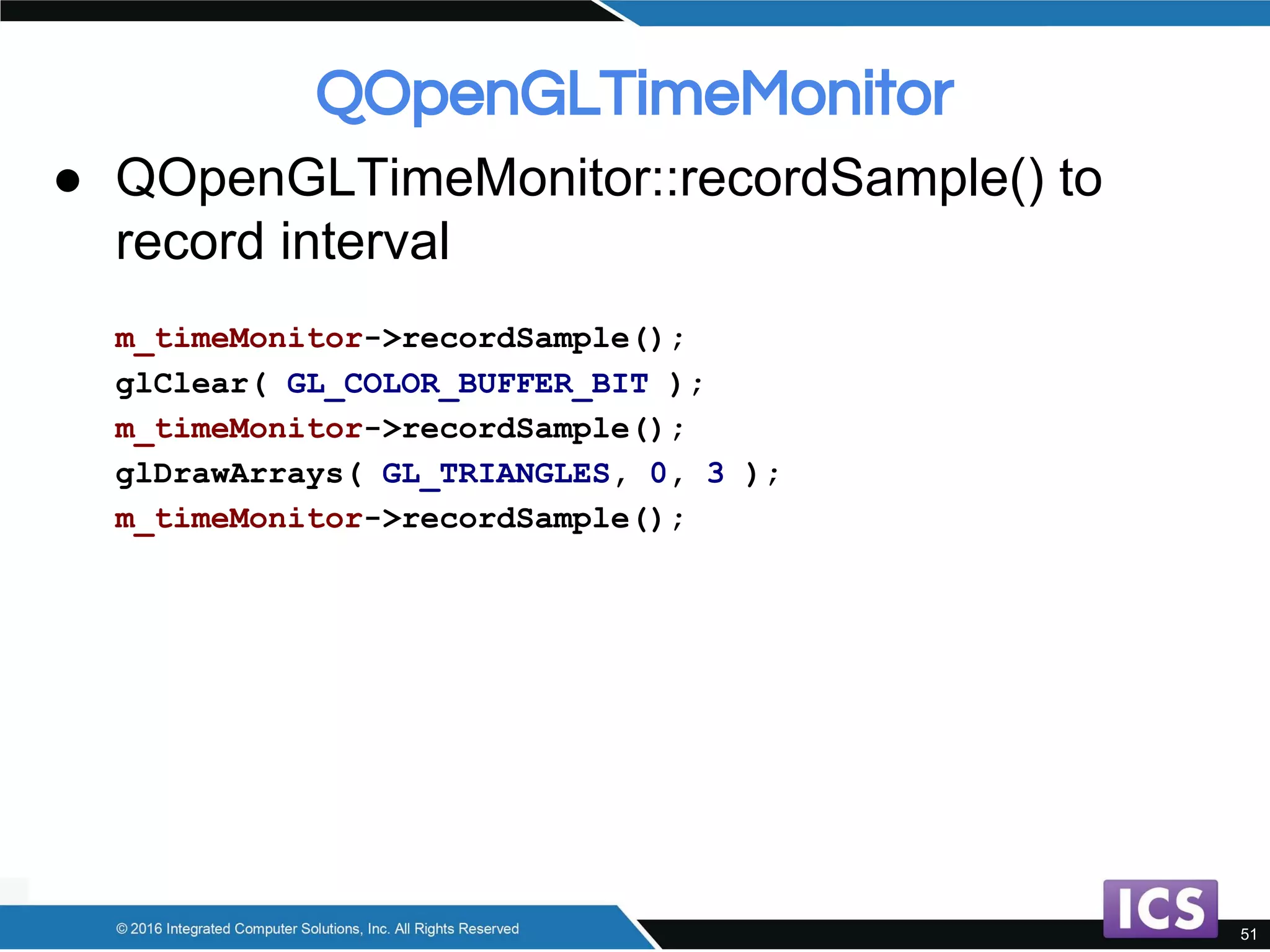 QOpenGLTimeMonitor

● QOpenGLTimeMonitor::recordSample() to record interval

m_timeMonitor->recordSample();
glClear( GL_COLOR_BUFFER_BIT );
m_timeMonitor->recordSample();
glDrawArrays( GL_TRIANGLES, 0, 3 );
m_timeMonitor->recordSample();

© 2016 Integrated Computer Solutions, Inc. All Rights Reserved

ICS

51